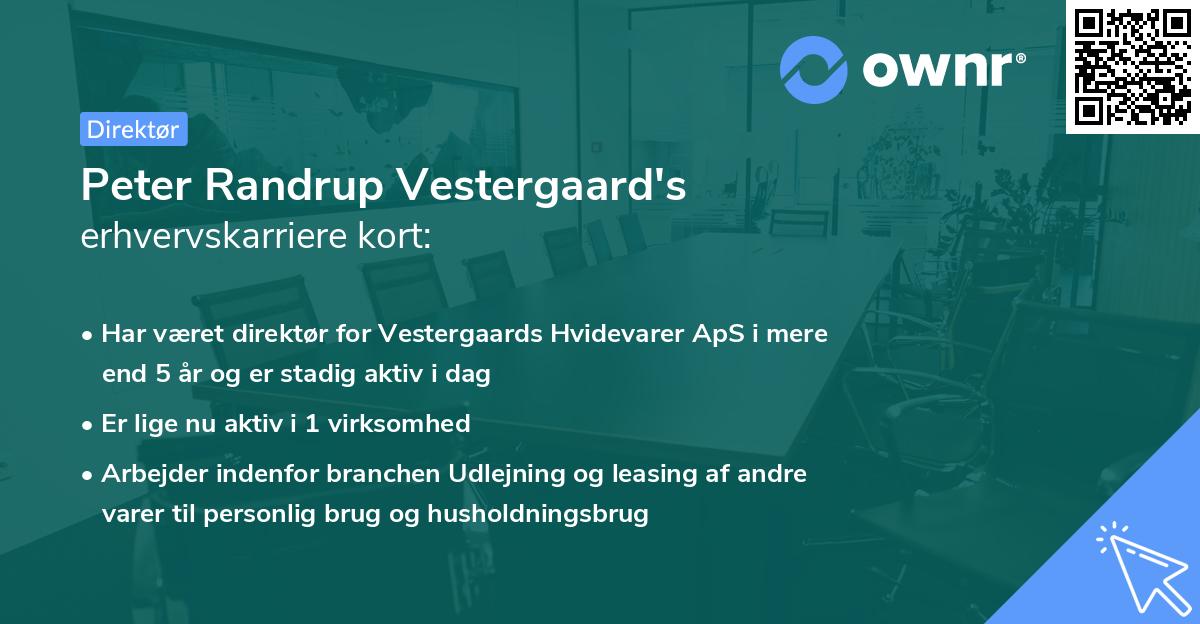 ownr®

Direktør

Peter Randrup Vestergaard's
erhvervskarriere kort:

• Har været direktør for Vestergaards Hvidevarer ApS i mere end 5 år og er stadig aktiv i dag
• Er lige nu aktiv i 1 virksomhed
• Arbejder indenfor branchen Udlejning og leasing af andre varer til personlig brug og husholdningsbrug